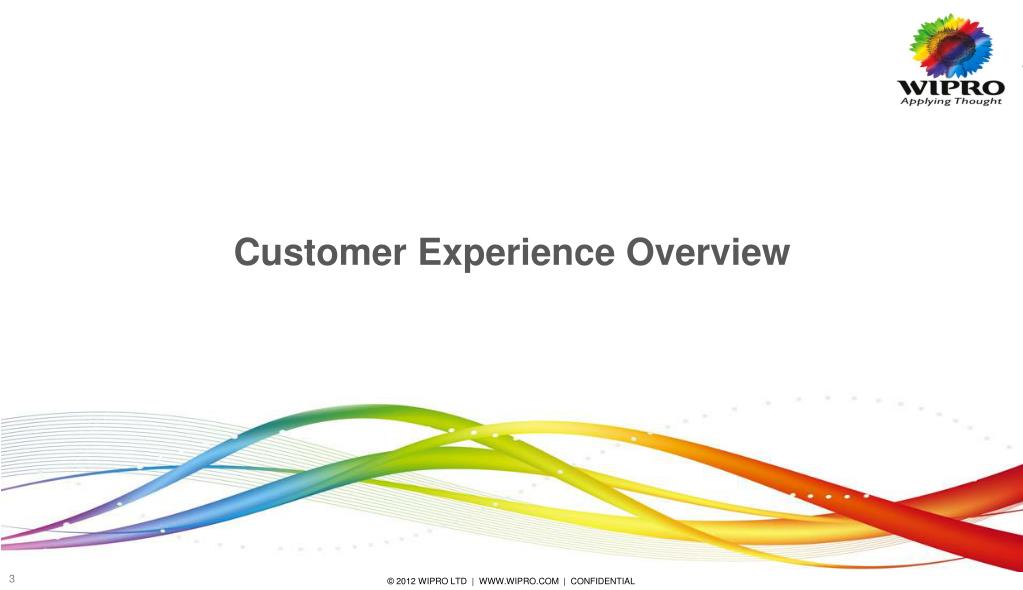 WIPRO
Applying Thought

Customer Experience Overview

3

© 2012 WIPRO LTD | WWW.WIPRO.COM | CONFIDENTIAL